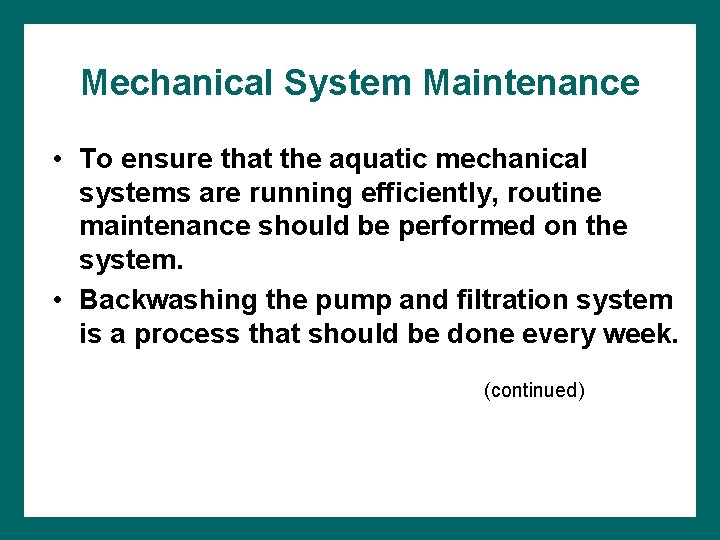 Mechanical System Maintenance

• To ensure that the aquatic mechanical systems are running efficiently, routine maintenance should be performed on the system.

• Backwashing the pump and filtration system is a process that should be done every week.

(continued)